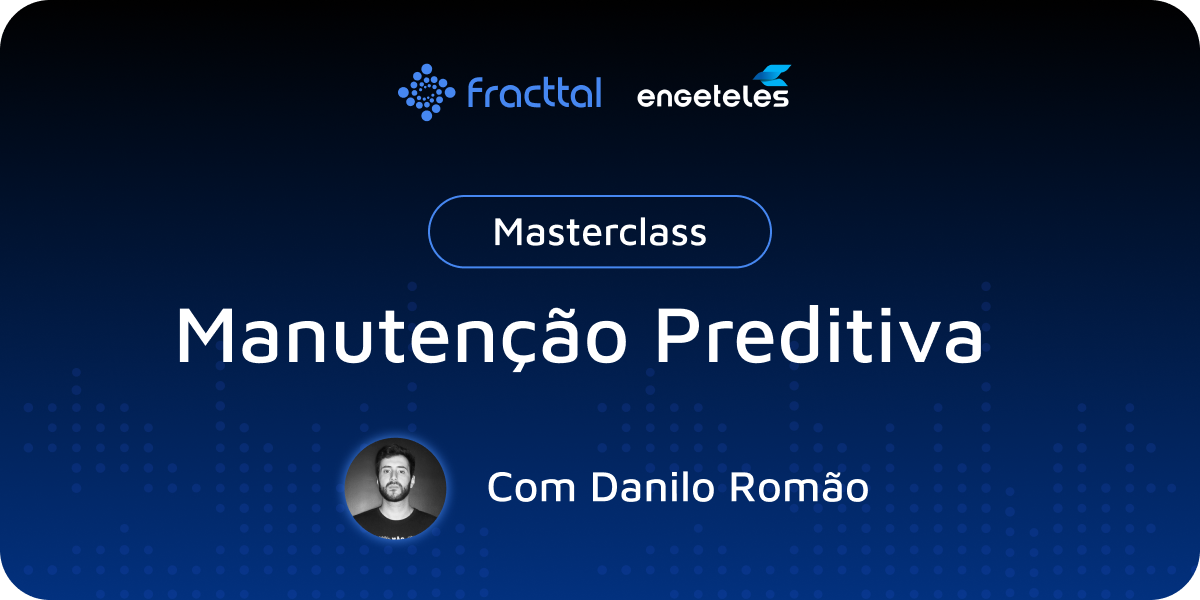 fracttal engeteles

Masterclass

Manutenção Preditiva

Com Danilo Romão